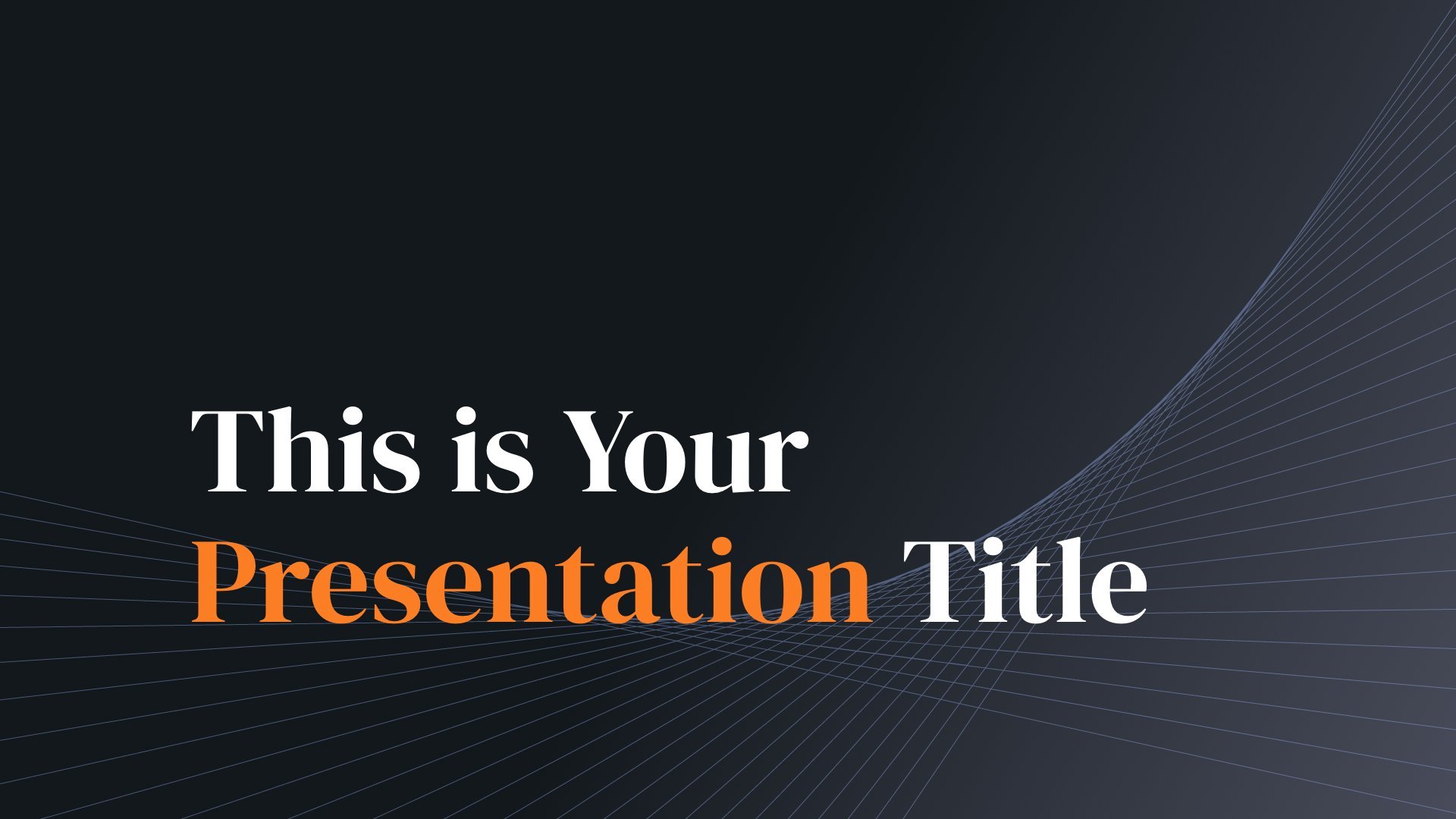 This is Your Presentation Title